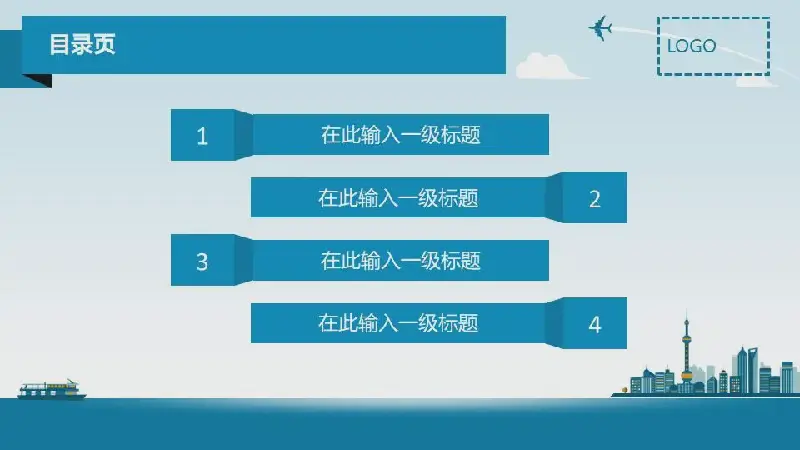 目录页

LOGO

1 在此输入一级标题

在此输入一级标题 2

3 在此输入一级标题

在此输入一级标题 4